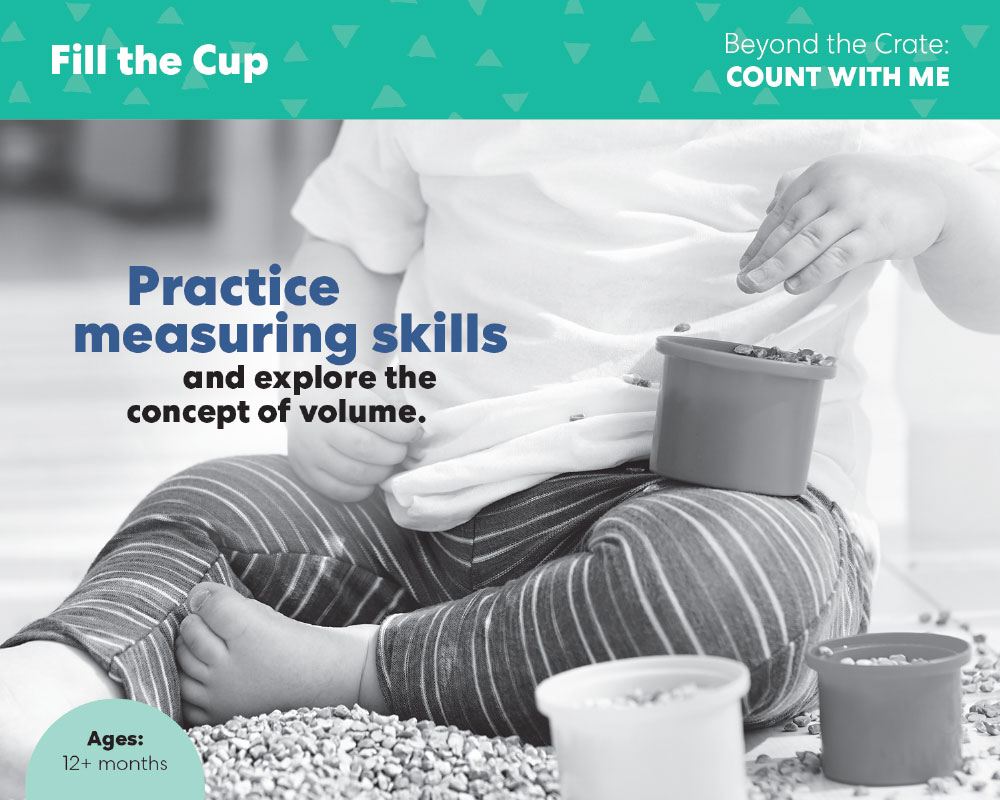 Fill the Cup

Beyond the Crate:
COUNT WITH ME

Practice measuring skills and explore the concept of volume.

Ages:
12+ months